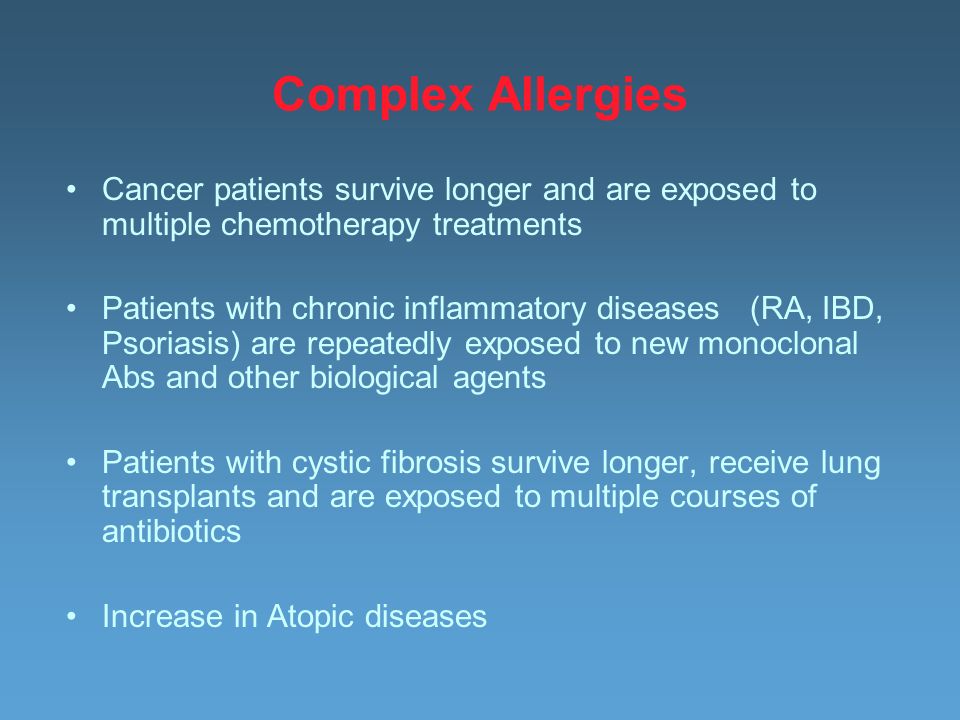 Complex Allergies

• Cancer patients survive longer and are exposed to multiple chemotherapy treatments

• Patients with chronic inflammatory diseases (RA, IBD, Psoriasis) are repeatedly exposed to new monoclonal Abs and other biological agents

• Patients with cystic fibrosis survive longer, receive lung transplants and are exposed to multiple courses of antibiotics

• Increase in Atopic diseases